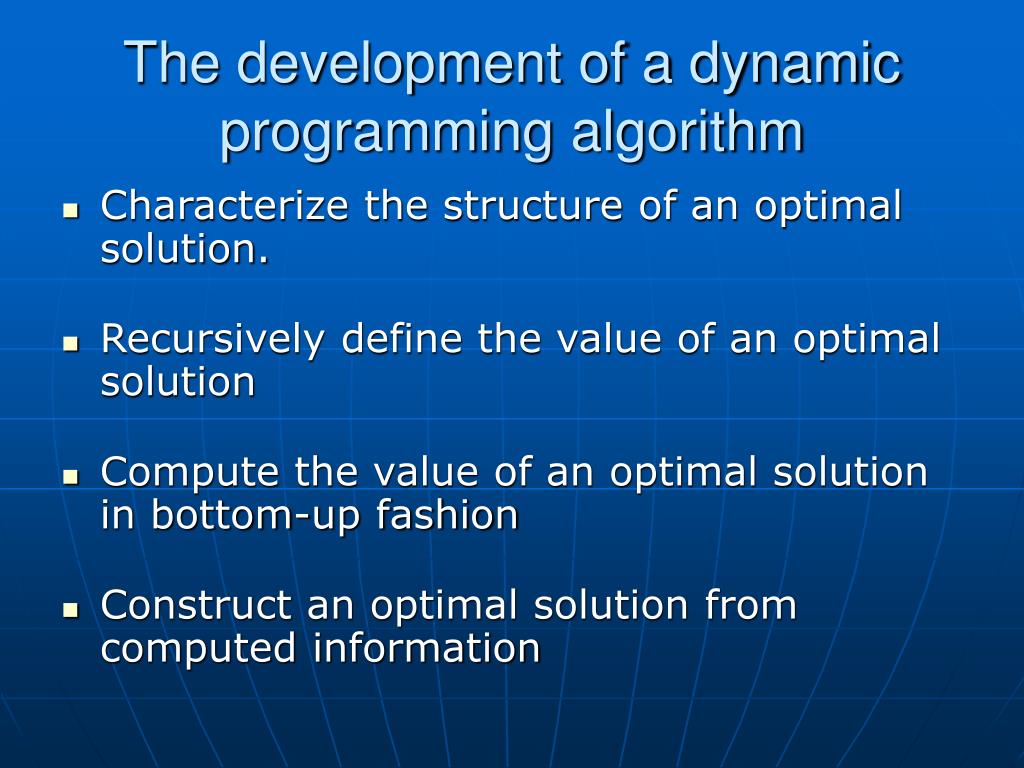 The development of a dynamic programming algorithm

- Characterize the structure of an optimal solution.

- Recursively define the value of an optimal solution

- Compute the value of an optimal solution in bottom-up fashion

- Construct an optimal solution from computed information